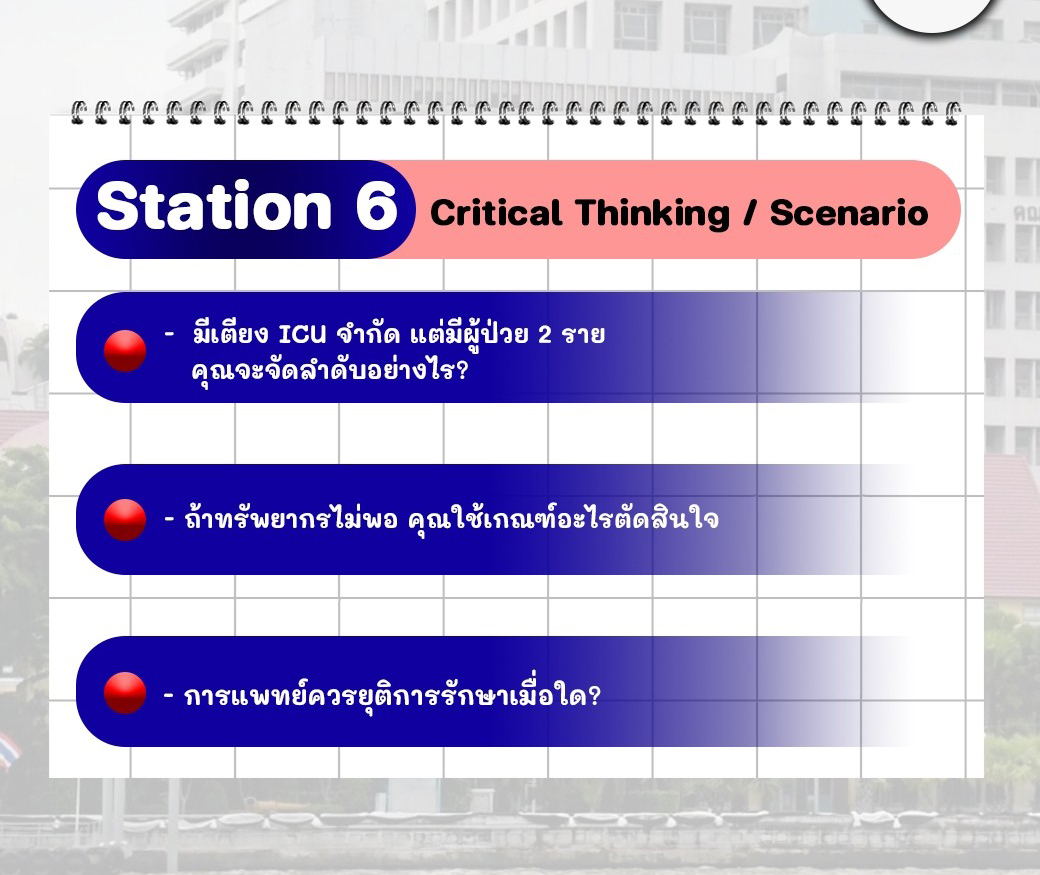 Station 6 Critical Thinking / Scenario

- มีเตียง ICU จำกัด แต่มีผู้ป่วย 2 ราย คุณจะจัดลำดับอย่างไร?

- ถ้าทรัพยากรไม่พอ คุณใช้เกณฑ์อะไรตัดสินใจ

- การแพทย์ควรยุติการรักษาเมื่อใด?